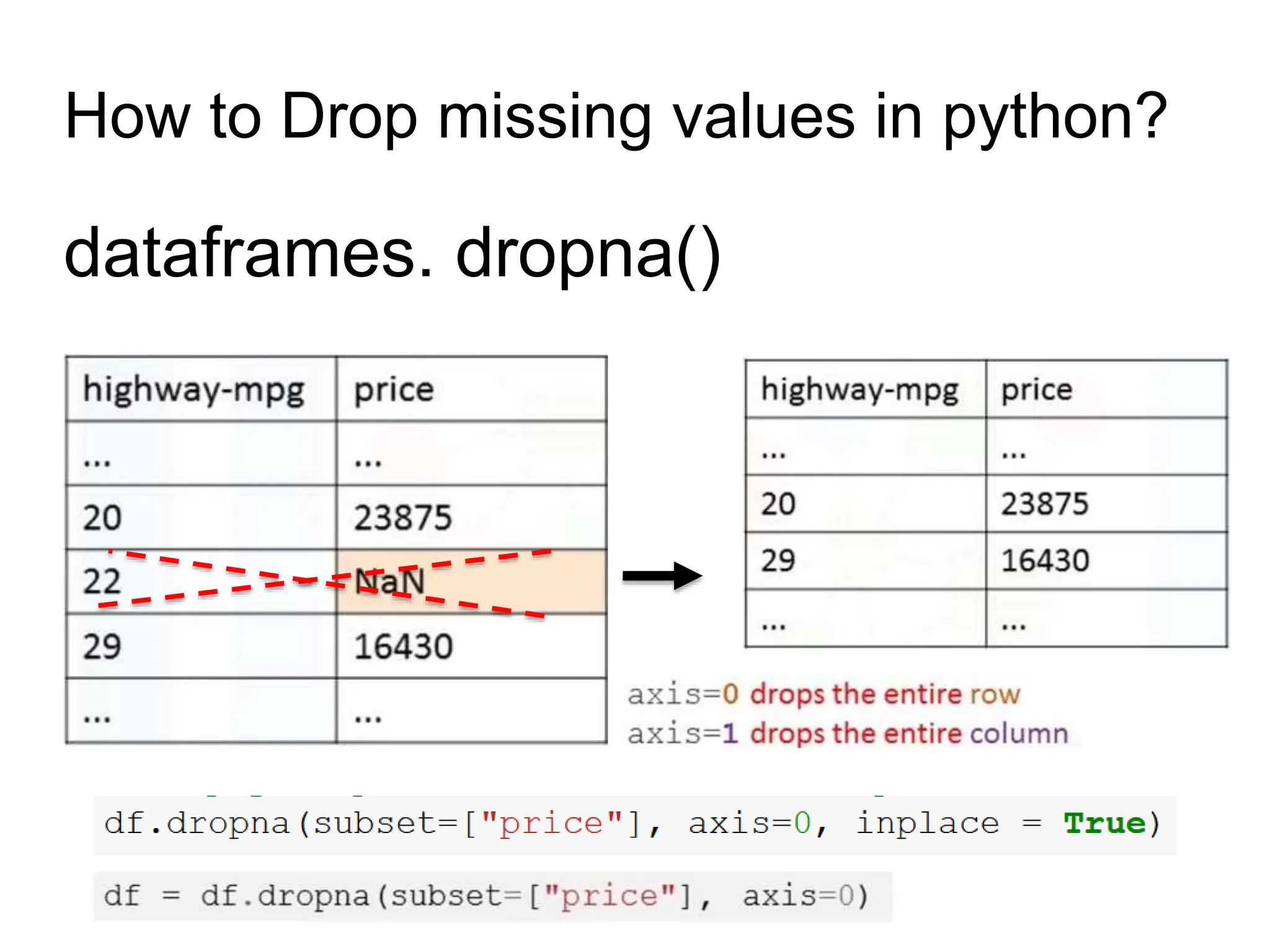 How to Drop missing values in python?

dataframes. dropna()

| highway-mpg | price |
|---|---|
| ... | ... |
| 20 | 23875 |
| 22 | NaN |
| 29 | 16430 |
| ... | ... |

| highway-mpg | price |
|---|---|
| ... | ... |
| 20 | 23875 |
| 29 | 16430 |
| ... | ... |

axis=0 drops the entire row
axis=1 drops the entire column

df.dropna(subset=["price"], axis=0, inplace = True)

df = df.dropna(subset=["price"], axis=0)